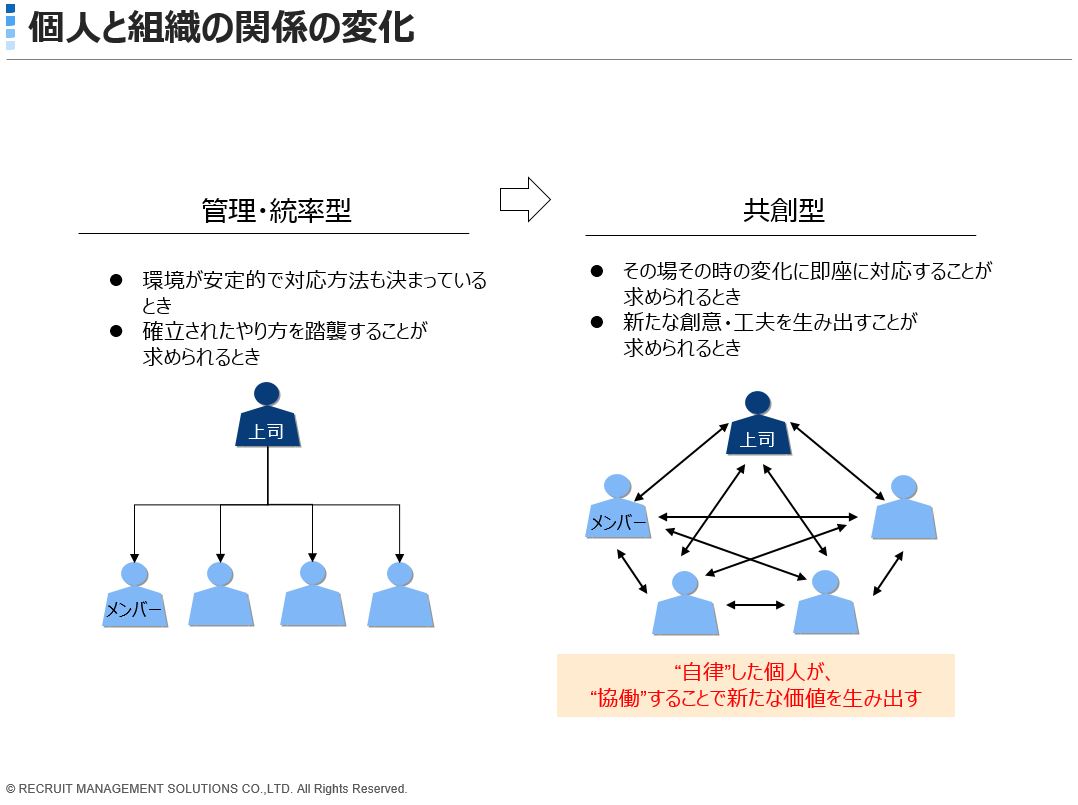 個人と組織の関係の変化

管理・統率型

● 環境が安定的で対応方法も決まっているとき
● 確立されたやり方を踏襲することが求められるとき

上司

メンバー

共創型

● その場その時の変化に即座に対応することが求められるとき
● 新たな創意・工夫を生み出すことが求められるとき

上司

メンバー

“自律”した個人が、
“協働”することで新たな価値を生み出す

© RECRUIT MANAGEMENT SOLUTIONS CO.,LTD. All Rights Reserved.